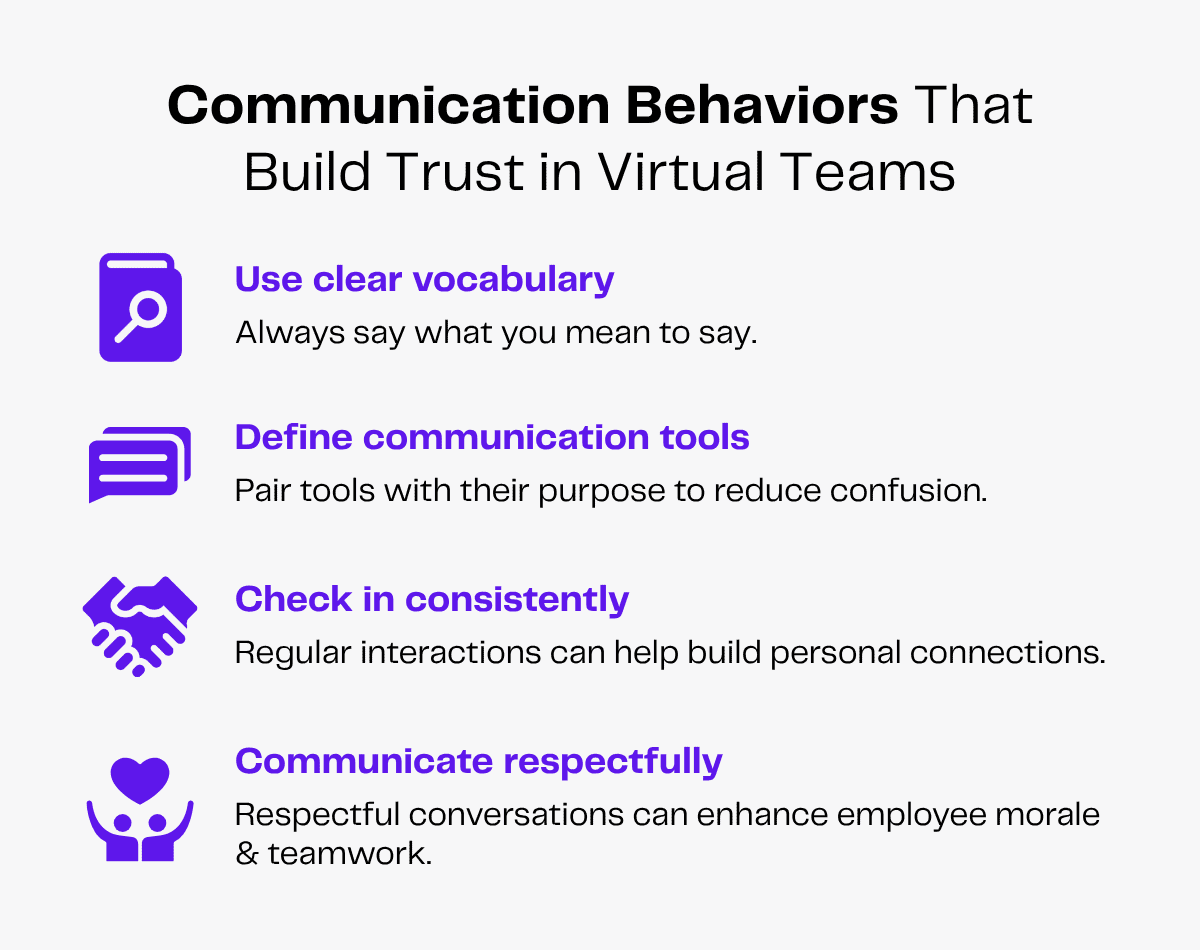 Communication Behaviors That Build Trust in Virtual Teams

Use clear vocabulary
Always say what you mean to say.

Define communication tools
Pair tools with their purpose to reduce confusion.

Check in consistently
Regular interactions can help build personal connections.

Communicate respectfully
Respectful conversations can enhance employee morale & teamwork.